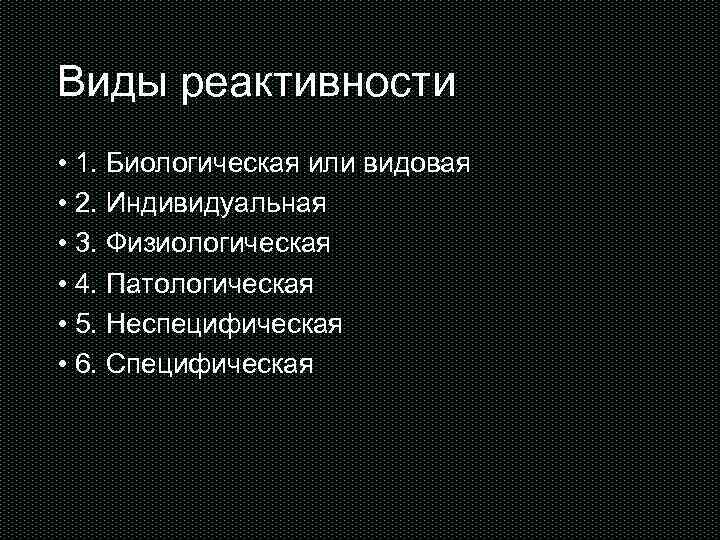 Виды реактивности

• 1. Биологическая или видовая
• 2. Индивидуальная
• 3. Физиологическая
• 4. Патологическая
• 5. Неспецифическая
• 6. Специфическая